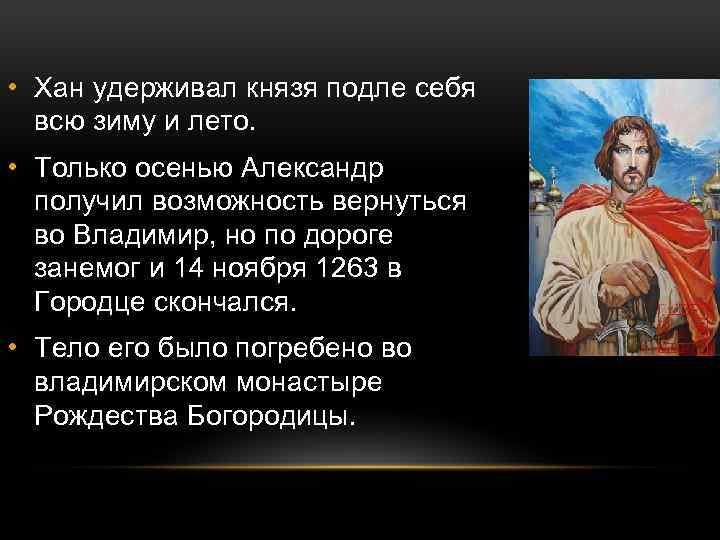 • Хан удерживал князя подле себя всю зиму и лето.

• Только осенью Александр получил возможность вернуться во Владимир, но по дороге занемог и 14 ноября 1263 в Городце скончался.

• Тело его было погребено во владимирском монастыре Рождества Богородицы.